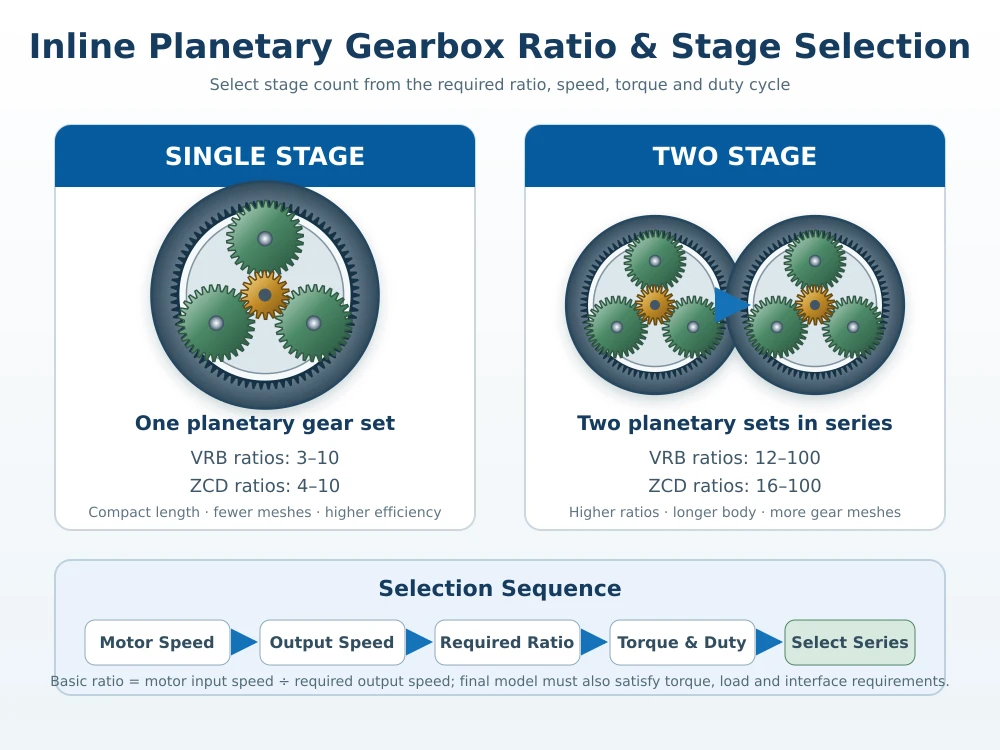 Inline Planetary Gearbox Ratio & Stage Selection

Select stage count from the required ratio, speed, torque and duty cycle

SINGLE STAGE

One planetary gear set

VRB ratios: 3–10

ZCD ratios: 4–10

Compact length · fewer meshes · higher efficiency

TWO STAGE

Two planetary sets in series

VRB ratios: 12–100

ZCD ratios: 16–100

Higher ratios · longer body · more gear meshes

Selection Sequence

Motor Speed

Output Speed

Required Ratio

Torque & Duty

Select Series

Basic ratio = motor input speed ÷ required output speed; final model must also satisfy torque, load and interface requirements.